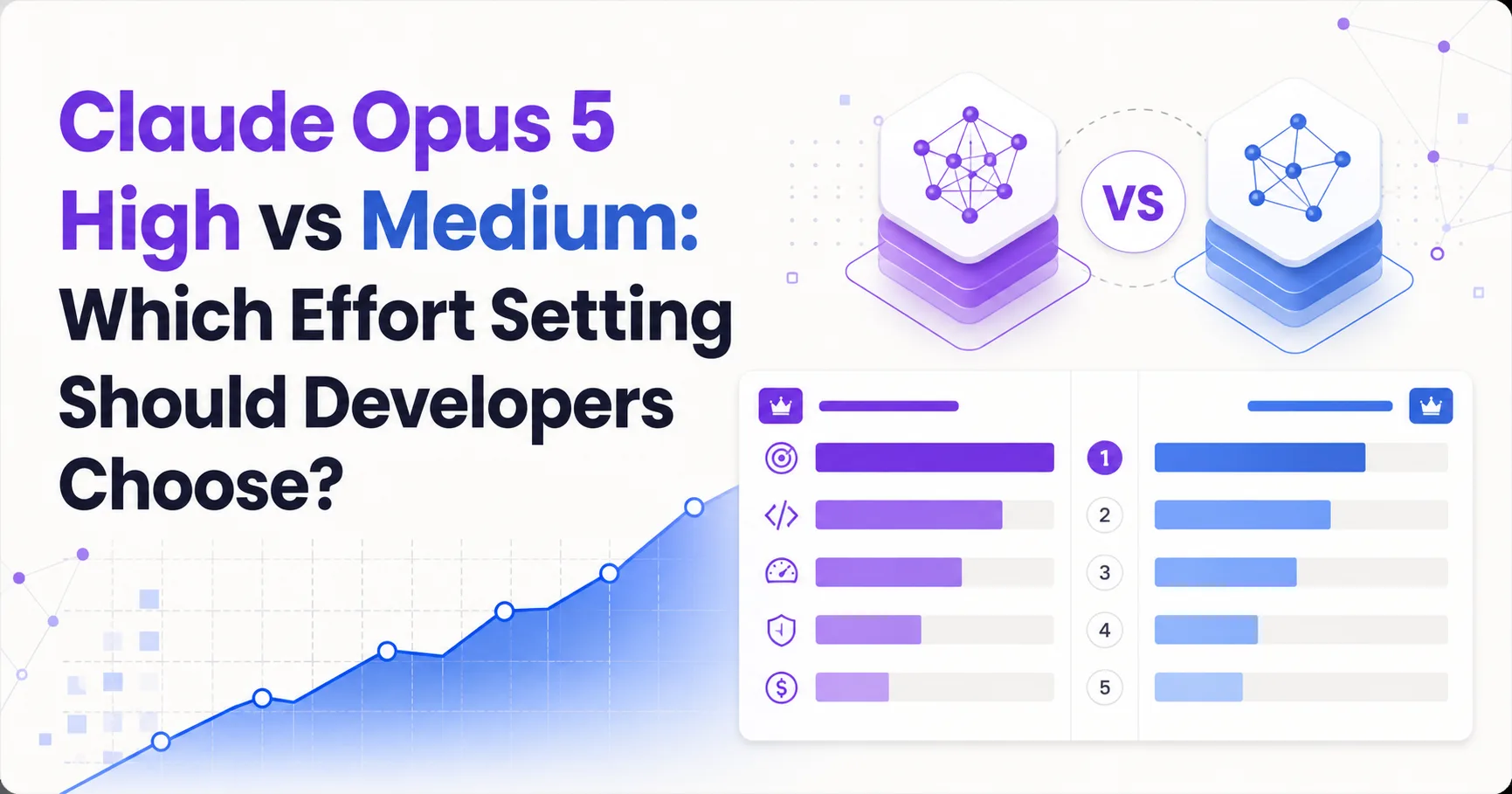 Claude Opus 5 High vs Medium: Which Effort Setting Should Developers Choose?

VS

1
2
3
4
5